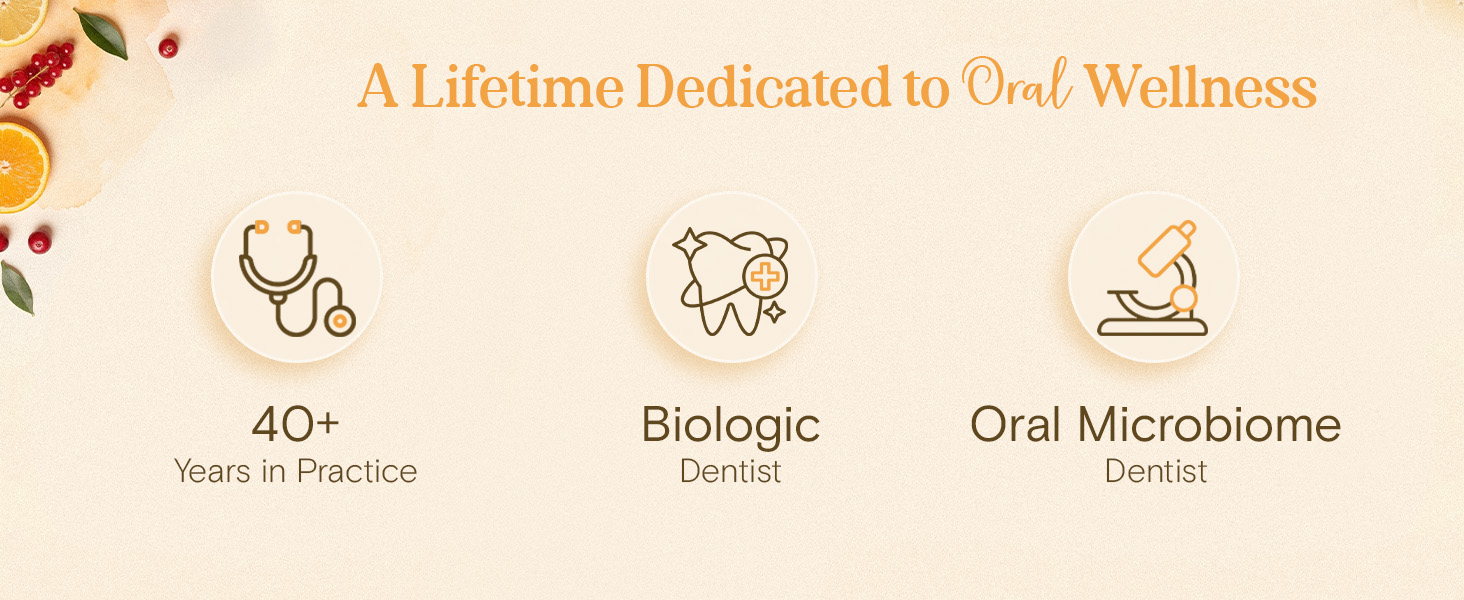 A Lifetime Dedicated to Oral Wellness

40+
Years in Practice

Biologic
Dentist

Oral Microbiome
Dentist